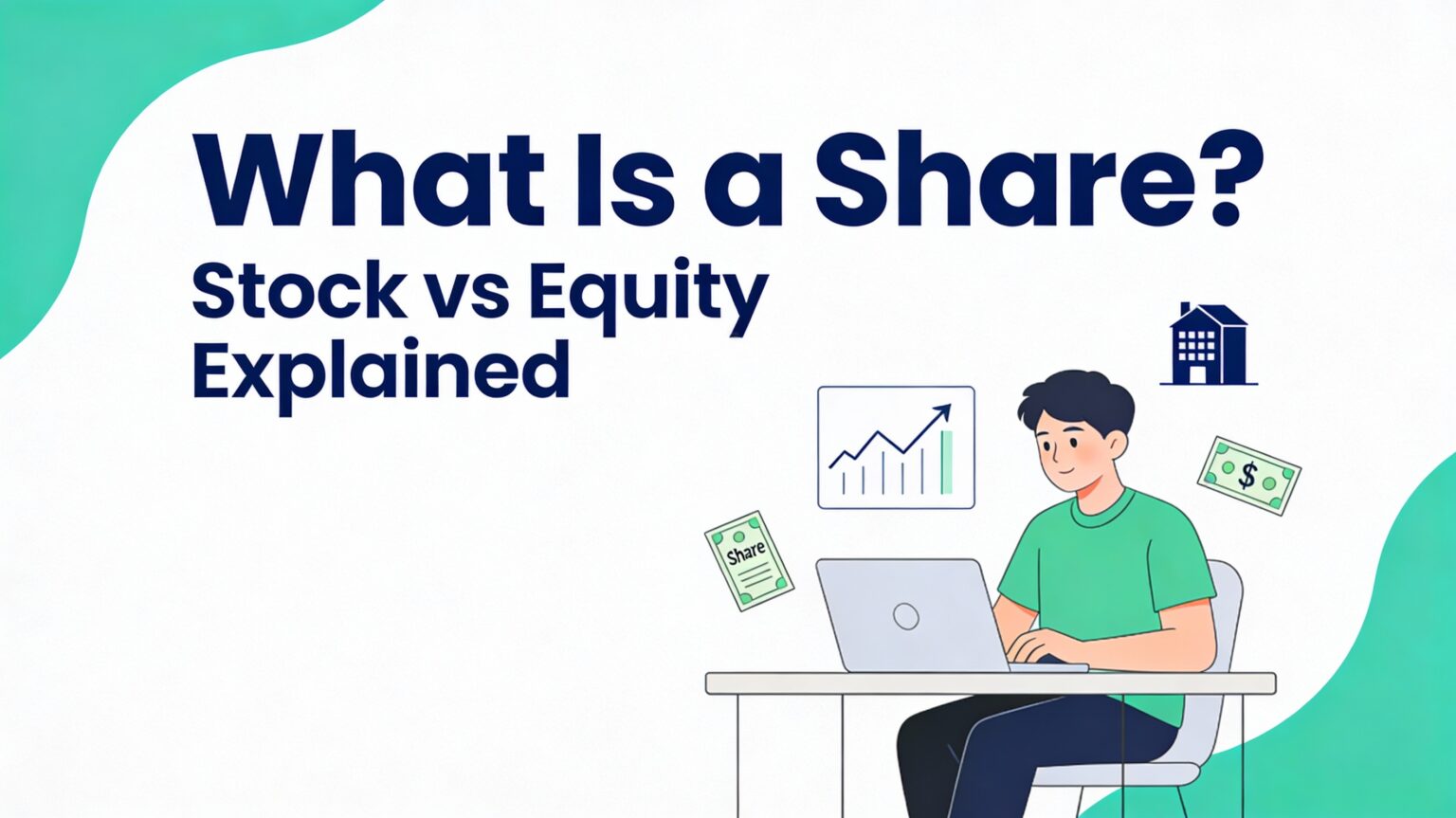 What Is a Share?

Stock vs Equity Explained

Share

$